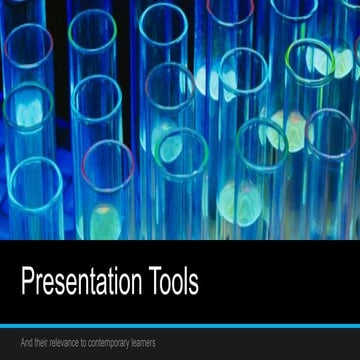 Presentation Tools

And their relevance to contemporary learners